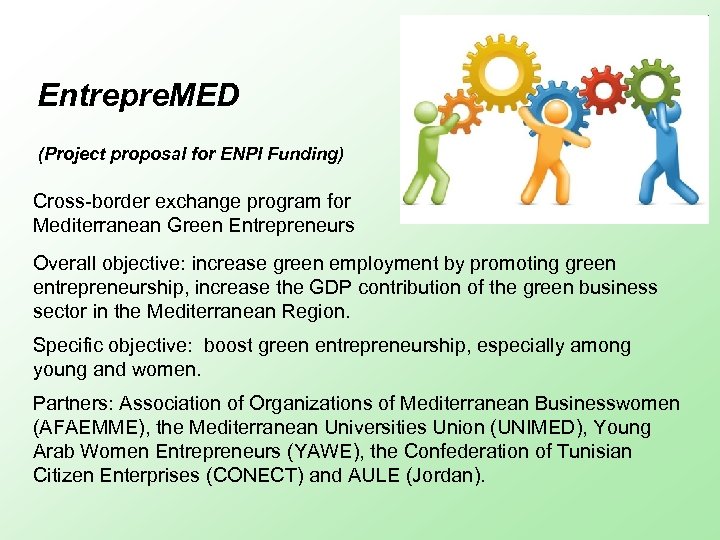 EntrepreMED

(Project proposal for ENPI Funding)

Cross-border exchange program for Mediterranean Green Entrepreneurs

Overall objective: increase green employment by promoting green entrepreneurship, increase the GDP contribution of the green business sector in the Mediterranean Region.

Specific objective: boost green entrepreneurship, especially among young and women.

Partners: Association of Organizations of Mediterranean Businesswomen (AFAEMME), the Mediterranean Universities Union (UNIMED), Young Arab Women Entrepreneurs (YAWE), the Confederation of Tunisian Citizen Enterprises (CONECT) and AULE (Jordan).